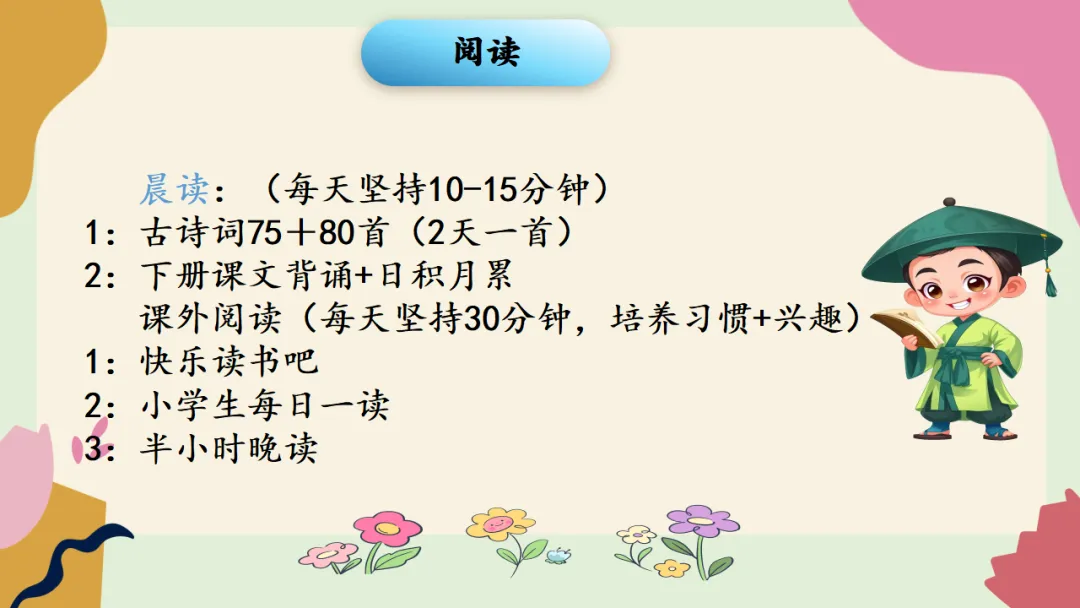 阅读

晨读：（每天坚持10-15分钟）
1：古诗词75＋80首（2天一首）
2：下册课文背诵+日积月累
课外阅读（每天坚持30分钟，培养习惯+兴趣）
1：快乐读书吧
2：小学生每日一读
3：半小时晚读